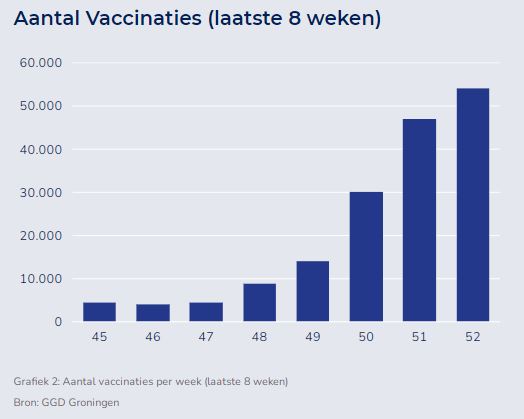 Aantal Vaccinaties (laatste 8 weken)

60.000
50.000
40.000
30.000
20.000
10.000
0

45 46 47 48 49 50 51 52

Grafiek 2: Aantal vaccinaties per week (laatste 8 weken)

Bron: GGD Groningen